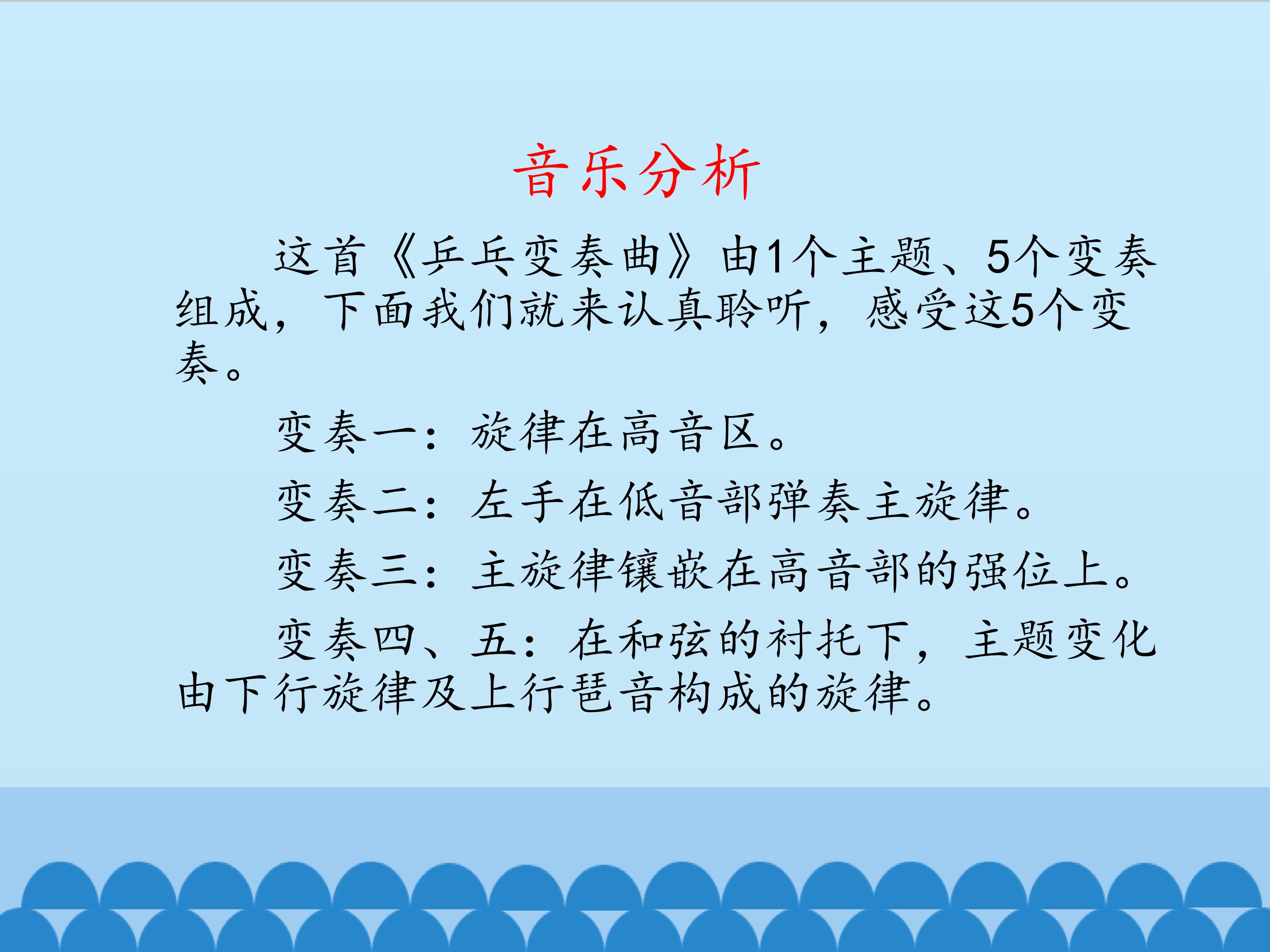 音乐分析

这首《乒乓变奏曲》由1个主题、5个变奏组成，下面我们就来认真聆听，感受这5个变奏。

变奏一：旋律在高音区。

变奏二：左手在低音部弹奏主旋律。

变奏三：主旋律镶嵌在高音部的强位上。

变奏四、五：在和弦的衬托下，主题变化由下行旋律及上行琶音构成的旋律。